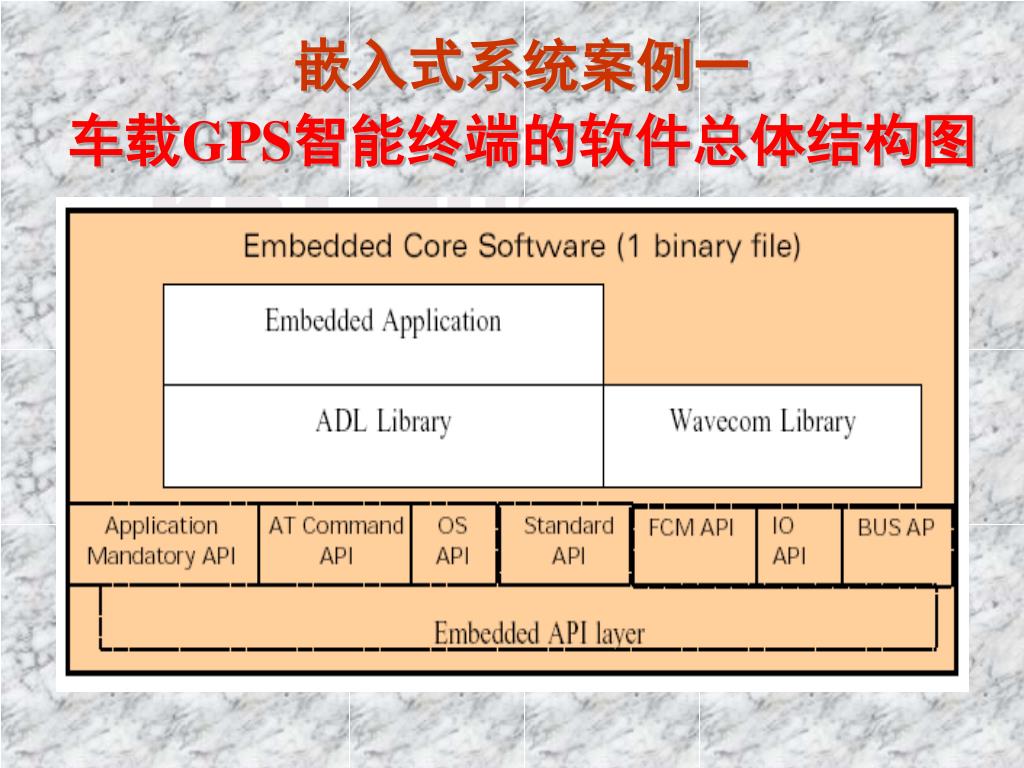 嵌入式系统案例一
车载GPS智能终端的软件总体结构图

Embedded Core Software (1 binary file)

Embedded Application

ADL Library

Wavecom Library

Application Mandatory API

AT Command API

OS API

Standard API

FCM API

IO API

BUS AP

Embedded API layer